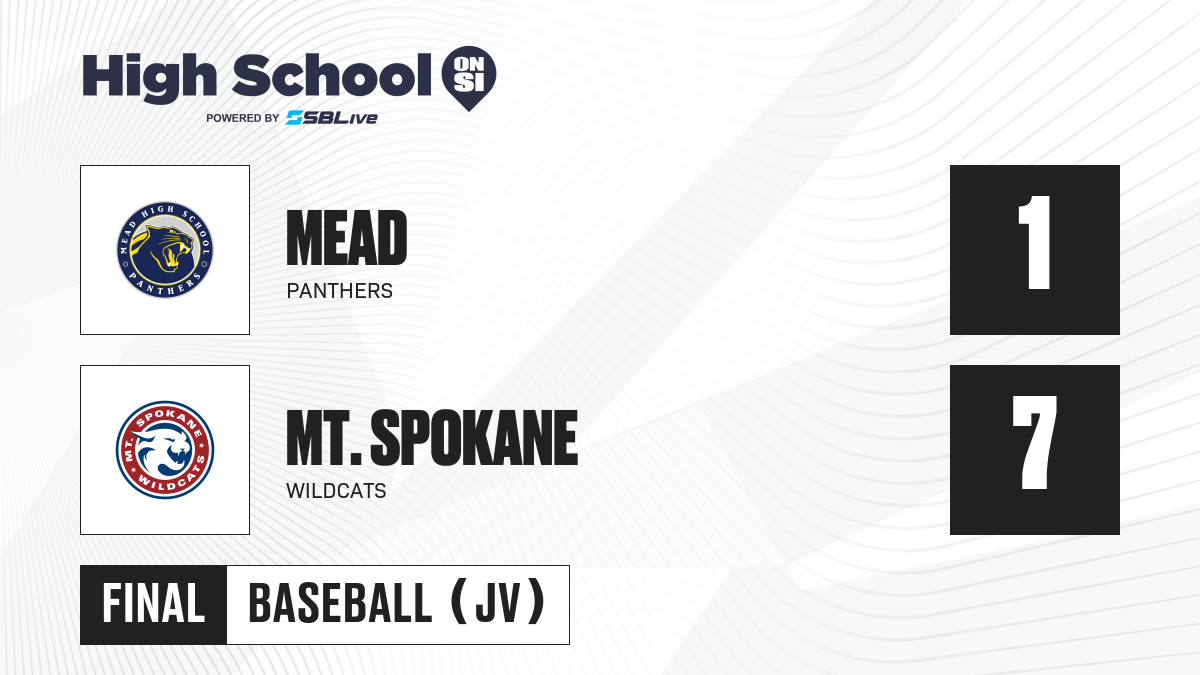 High School ON SI
POWERED BY SBLive

MEAD HIGH SCHOOL PANTHERS

MEAD
PANTHERS

1

MT. SPOKANE WILDCATS

MT. SPOKANE
WILDCATS

7

FINAL BASEBALL (JV)